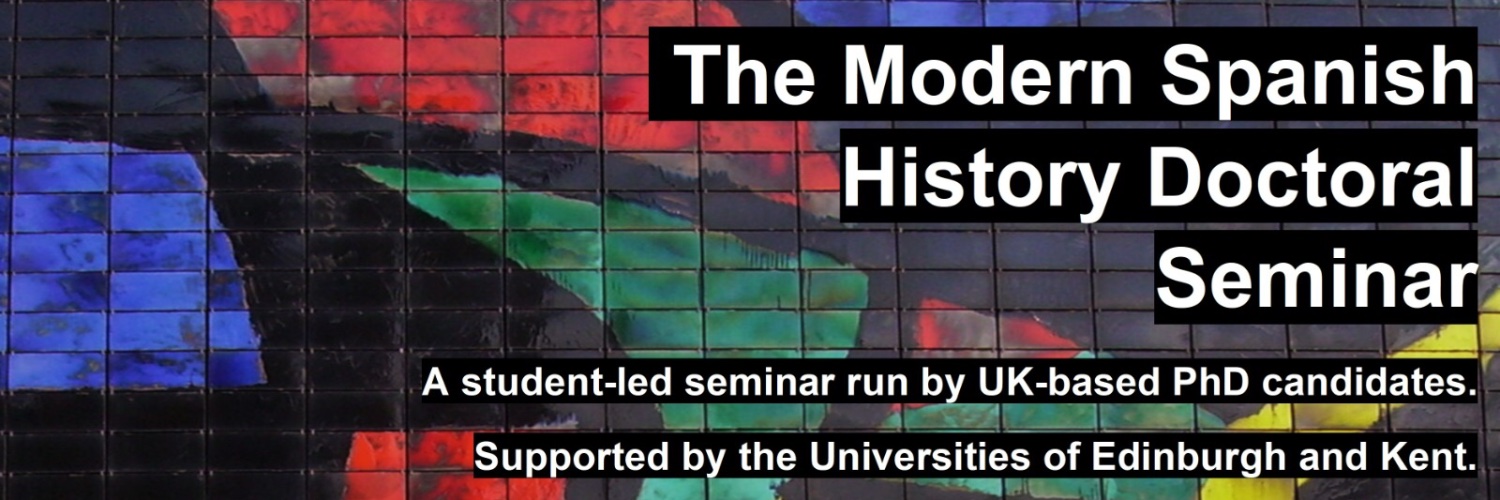 The Modern Spanish History Doctoral Seminar

A student-led seminar run by UK-based PhD candidates.

Supported by the Universities of Edinburgh and Kent.